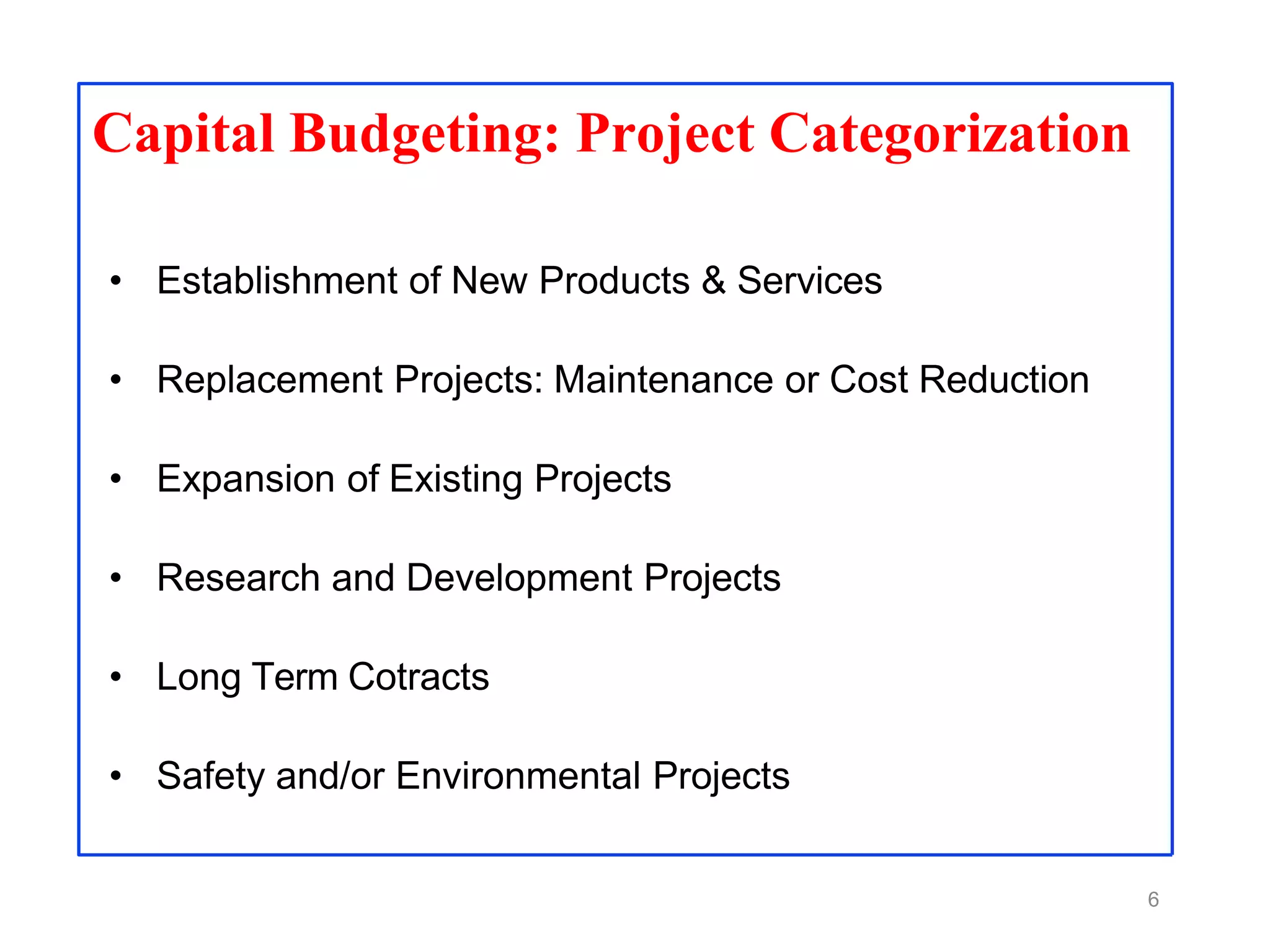 Capital Budgeting: Project Categorization

• Establishment of New Products & Services

• Replacement Projects: Maintenance or Cost Reduction

• Expansion of Existing Projects

• Research and Development Projects

• Long Term Cotracts

• Safety and/or Environmental Projects

6